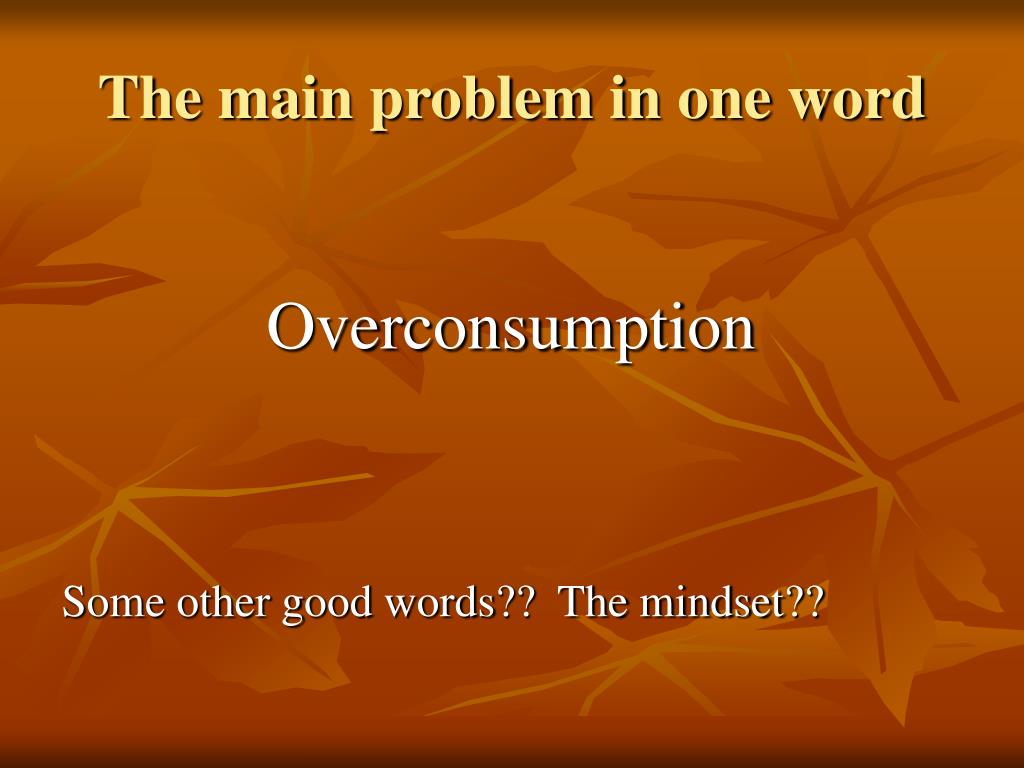 The main problem in one word

Overconsumption

Some other good words?? The mindset??